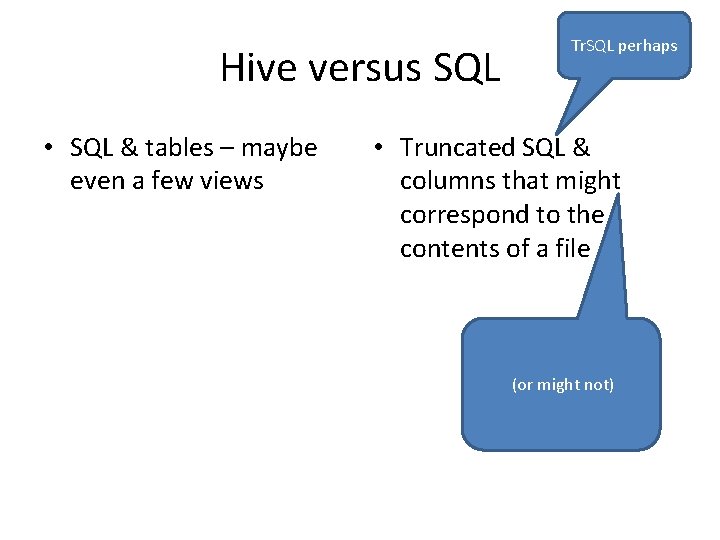 Hive versus SQL

TrSQL perhaps

• SQL & tables – maybe even a few views

• Truncated SQL & columns that might correspond to the contents of a file

(or might not)